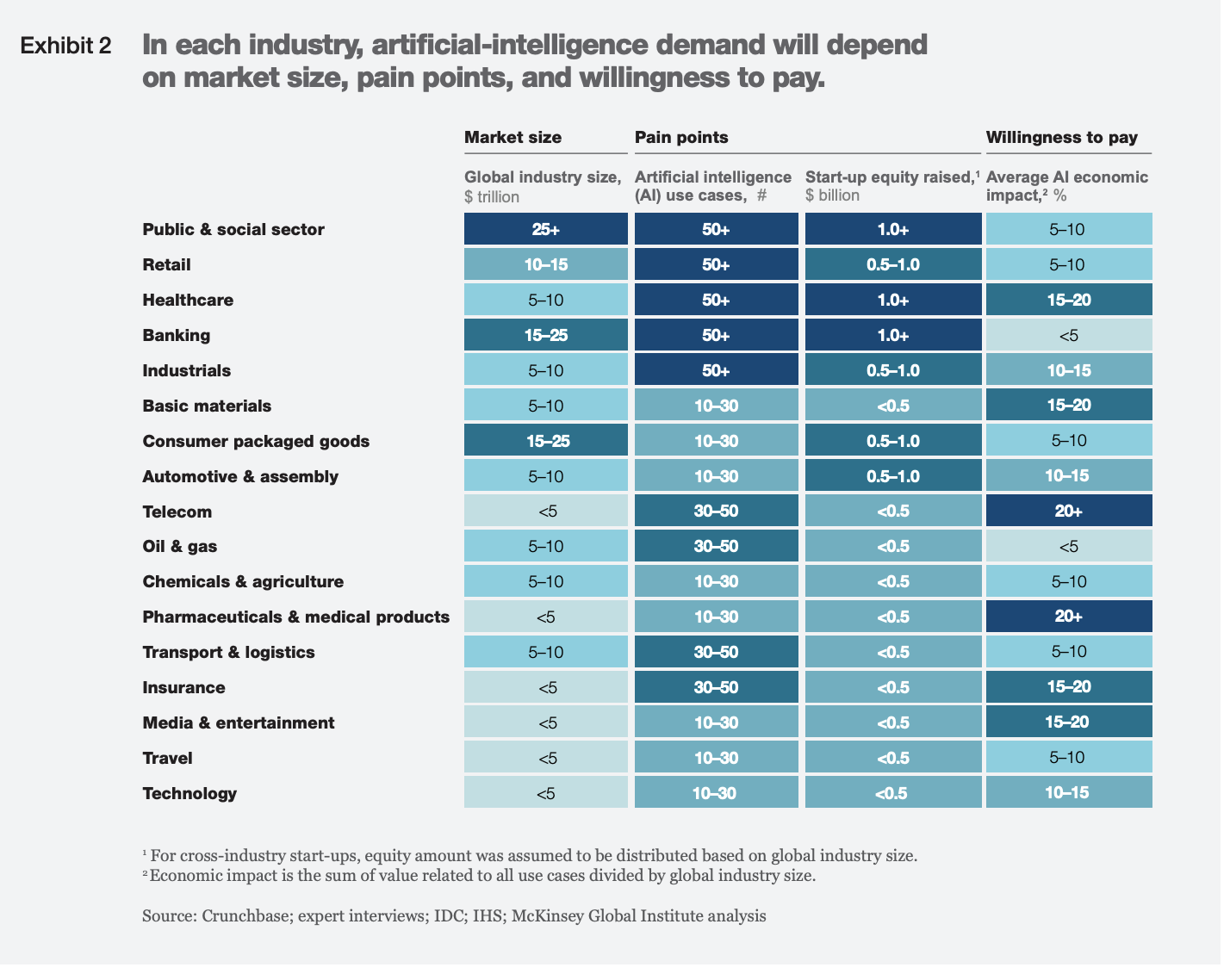 Exhibit 2 In each industry, artificial-intelligence demand will depend on market size, pain points, and willingness to pay.

| | Market size | Pain points | | Willingness to pay |
|---|---|---|---|---|
| | Global industry size, $ trillion | Artificial intelligence (AI) use cases, # | Start-up equity raised,$^1$ $ billion | Average AI economic impact,$^2$ % |
| Public & social sector | 25+ | 50+ | 1.0+ | 5–10 |
| Retail | 10–15 | 50+ | 0.5–1.0 | 5–10 |
| Healthcare | 5–10 | 50+ | 1.0+ | 15–20 |
| Banking | 15–25 | 50+ | 1.0+ | <5 |
| Industrials | 5–10 | 50+ | 0.5–1.0 | 10–15 |
| Basic materials | 5–10 | 10–30 | <0.5 | 15–20 |
| Consumer packaged goods | 15–25 | 10–30 | 0.5–1.0 | 5–10 |
| Automotive & assembly | 5–10 | 10–30 | 0.5–1.0 | 10–15 |
| Telecom | <5 | 30–50 | <0.5 | 20+ |
| Oil & gas | 5–10 | 30–50 | <0.5 | <5 |
| Chemicals & agriculture | 5–10 | 10–30 | <0.5 | 5–10 |
| Pharmaceuticals & medical products | <5 | 10–30 | <0.5 | 20+ |
| Transport & logistics | 5–10 | 30–50 | <0.5 | 5–10 |
| Insurance | <5 | 30–50 | <0.5 | 15–20 |
| Media & entertainment | <5 | 10–30 | <0.5 | 15–20 |
| Travel | <5 | 10–30 | <0.5 | 5–10 |
| Technology | <5 | 10–30 | <0.5 | 10–15 |

$^1$ For cross-industry start-ups, equity amount was assumed to be distributed based on global industry size.
$^2$ Economic impact is the sum of value related to all use cases divided by global industry size.

Source: Crunchbase; expert interviews; IDC; IHS; McKinsey Global Institute analysis